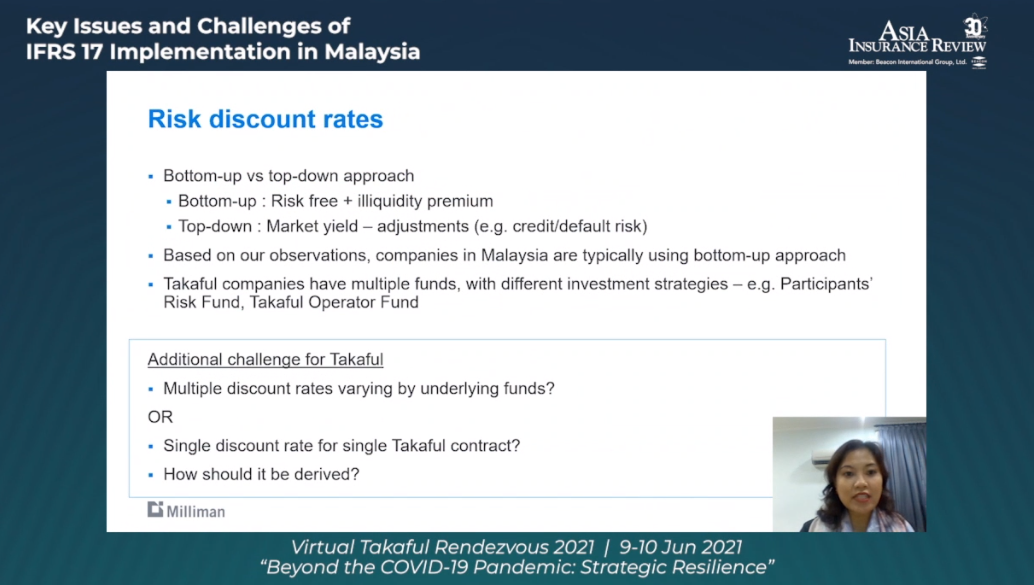 Key Issues and Challenges of IFRS 17 Implementation in Malaysia

ASIA INSURANCE REVIEW
30
Member: Beacon International Group, Ltd.

Risk discount rates

▪ Bottom-up vs top-down approach
▪ Bottom-up : Risk free + illiquidity premium
▪ Top-down : Market yield – adjustments (e.g. credit/default risk)
▪ Based on our observations, companies in Malaysia are typically using bottom-up approach
▪ Takaful companies have multiple funds, with different investment strategies – e.g. Participants' Risk Fund, Takaful Operator Fund

Additional challenge for Takaful
▪ Multiple discount rates varying by underlying funds?
OR
▪ Single discount rate for single Takaful contract?
▪ How should it be derived?

Milliman

Virtual Takaful Rendezvous 2021 | 9-10 Jun 2021
"Beyond the COVID-19 Pandemic: Strategic Resilience"